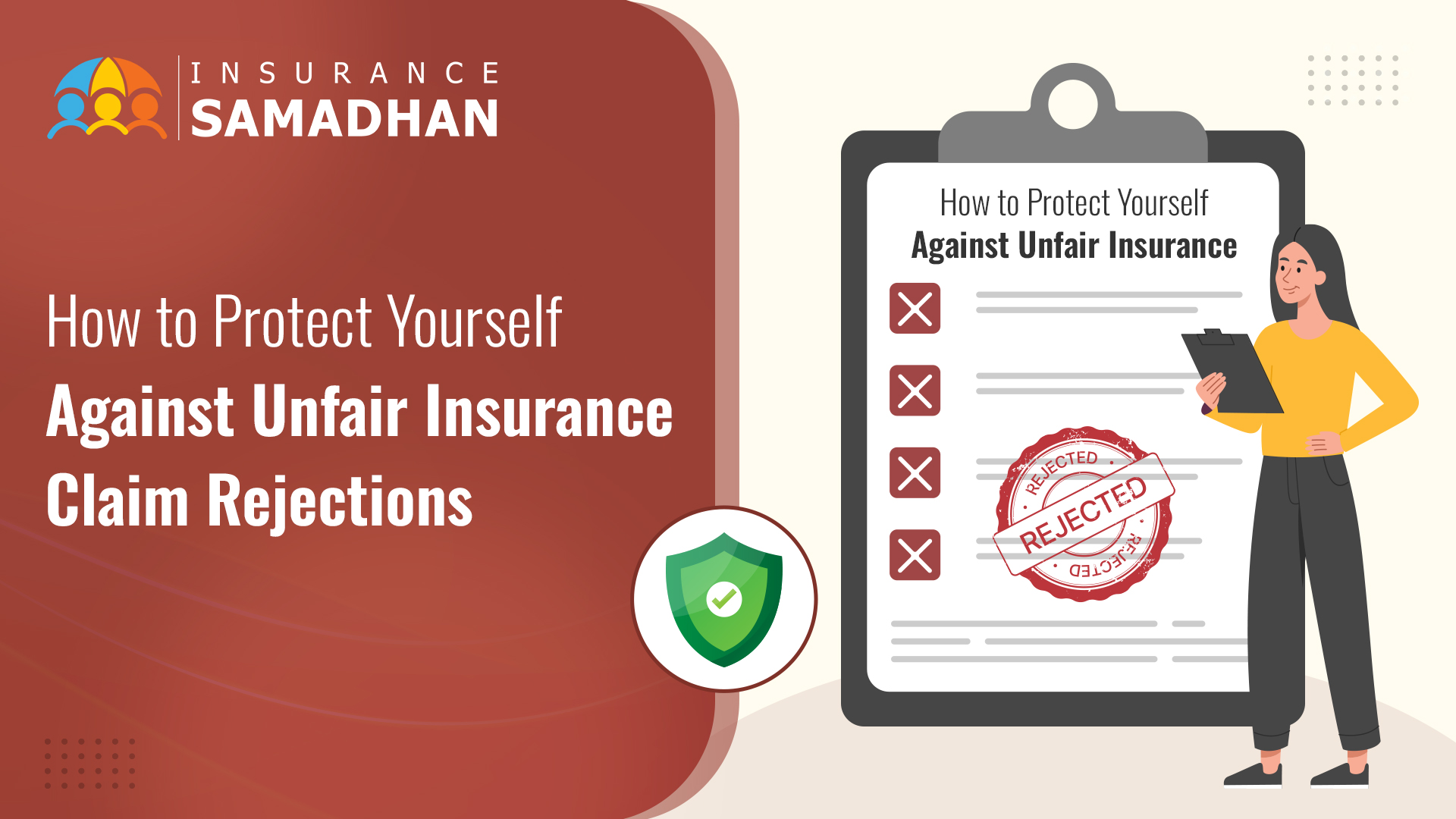 INSURANCE
SAMADHAN

How to Protect Yourself
Against Unfair Insurance
Claim Rejections

How to Protect Yourself
Against Unfair Insurance

REJECTED
REJECTED
REJECTED